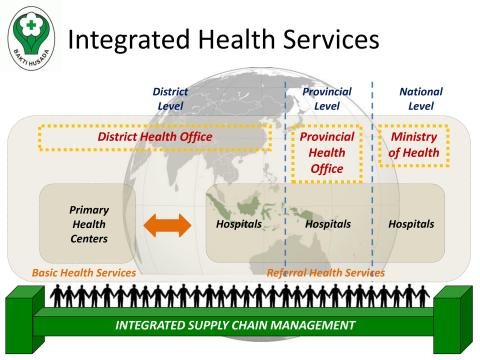 BAKTI HUSADA

Integrated Health Services

District Level

Provincial Level

National Level

District Health Office

Provincial Health Office

Ministry of Health

Primary Health Centers

Hospitals

Hospitals

Hospitals

Basic Health Services

Referral Health Services

INTEGRATED SUPPLY CHAIN MANAGEMENT